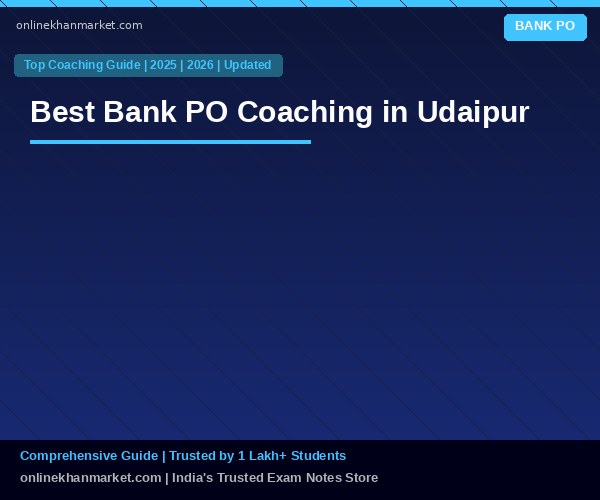 onlinekhanmarket.com

BANK PO

Top Coaching Guide | 2025 | 2026 | Updated

Best Bank PO Coaching in Udaipur

Comprehensive Guide | Trusted by 1 Lakh+ Students

onlinekhanmarket.com | India's Trusted Exam Notes Store